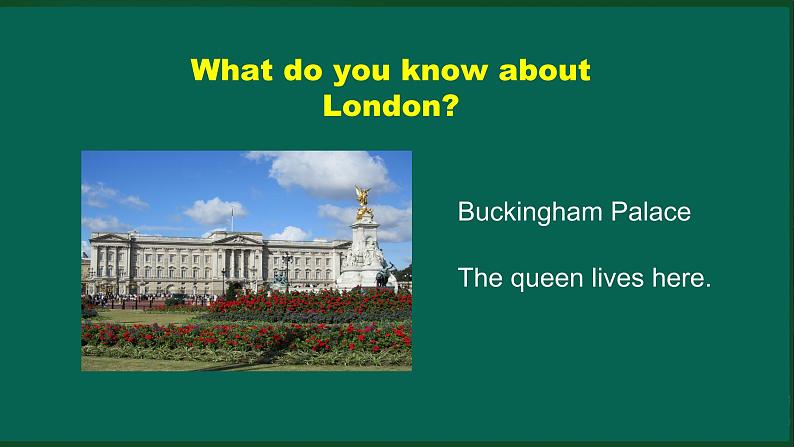 What do you know about London?

Buckingham Palace

The queen lives here.